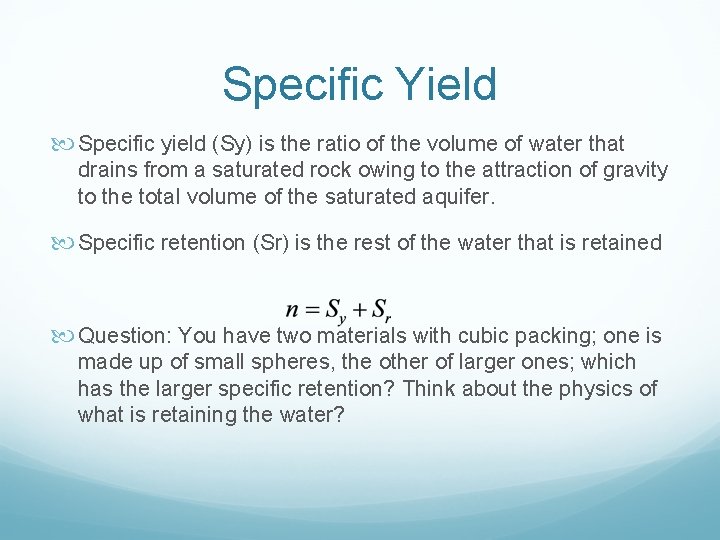 Specific Yield

Specific yield (Sy) is the ratio of the volume of water that drains from a saturated rock owing to the attraction of gravity to the total volume of the saturated aquifer.

Specific retention (Sr) is the rest of the water that is retained

$n = S_y + S_r$

Question: You have two materials with cubic packing; one is made up of small spheres, the other of larger ones; which has the larger specific retention? Think about the physics of what is retaining the water?